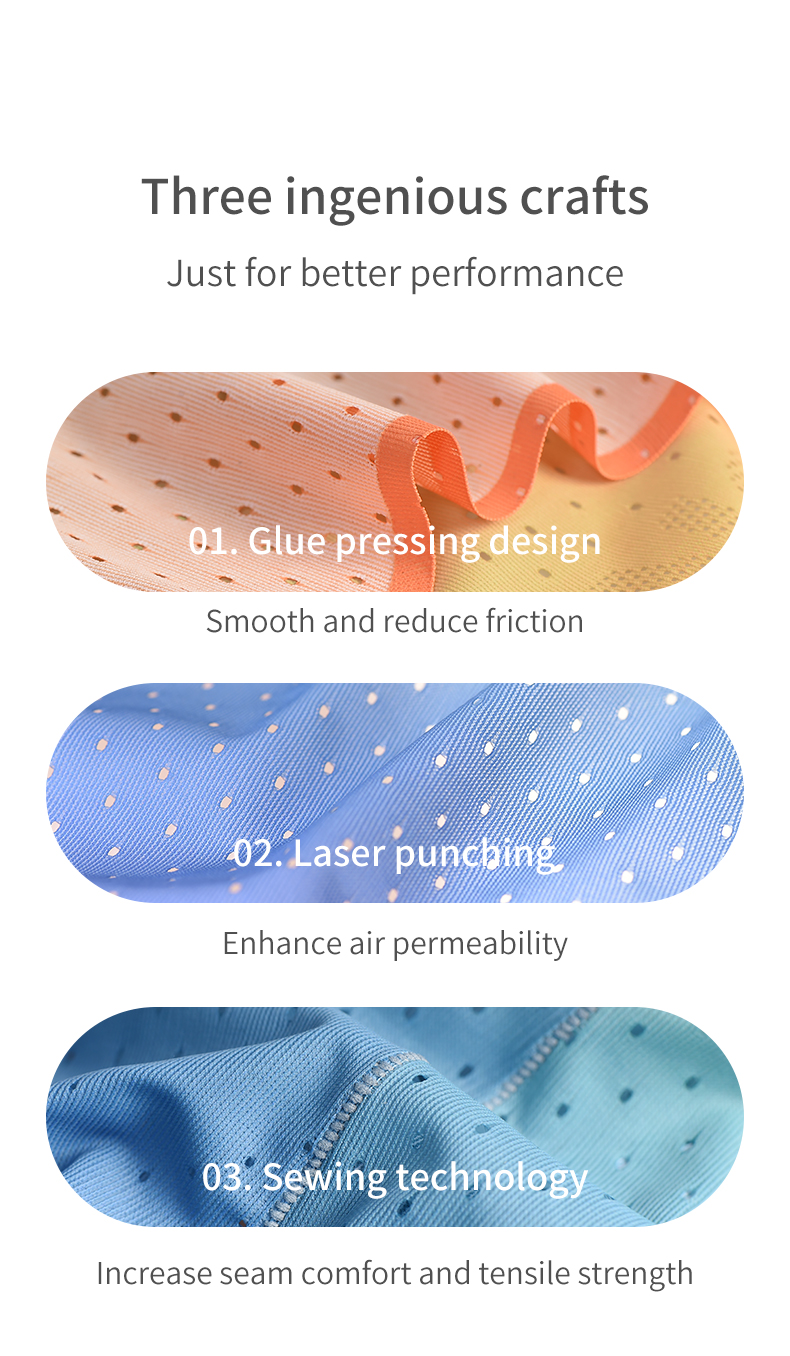 Three ingenious crafts

Just for better performance

01. Glue pressing design

Smooth and reduce friction

02. Laser punching

Enhance air permeability

03. Sewing technology

Increase seam comfort and tensile strength